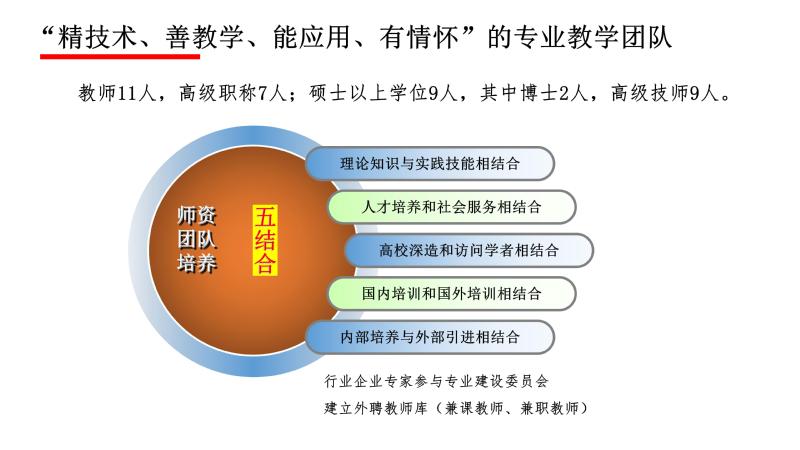 “精技术、善教学、能应用、有情怀”的专业教学团队

教师11人，高级职称7人；硕士以上学位9人，其中博士2人，高级技师9人。

师资团队培养

五结合

理论知识与实践技能相结合

人才培养和社会服务相结合

高校深造和访问学者相结合

国内培训和国外培训相结合

内部培养与外部引进相结合

行业企业专家参与专业建设委员会

建立外聘教师库（兼课教师、兼职教师）